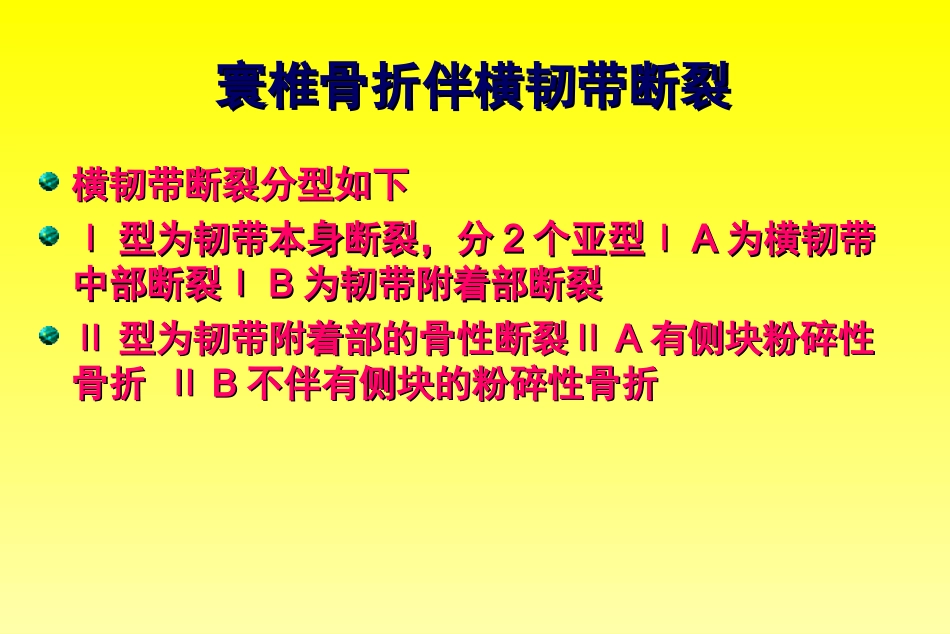 寰椎骨折伴横韧带断裂

横韧带断裂分型如下

Ⅰ 型为韧带本身断裂，分 2 个亚型Ⅰ A 为横韧带中部断裂Ⅰ B 为韧带附着部断裂

Ⅱ 型为韧带附着部的骨性断裂Ⅱ A 有侧块粉碎性骨折 Ⅱ B 不伴有侧块的粉碎性骨折